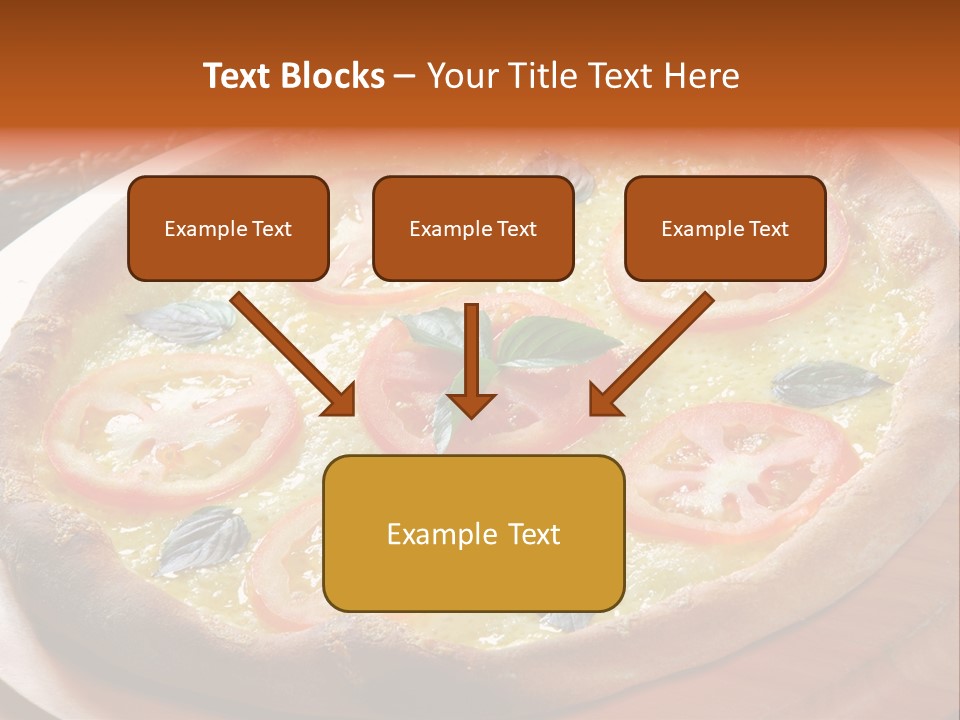 Text Blocks – Your Title Text Here

Example Text

Example Text

Example Text

Example Text